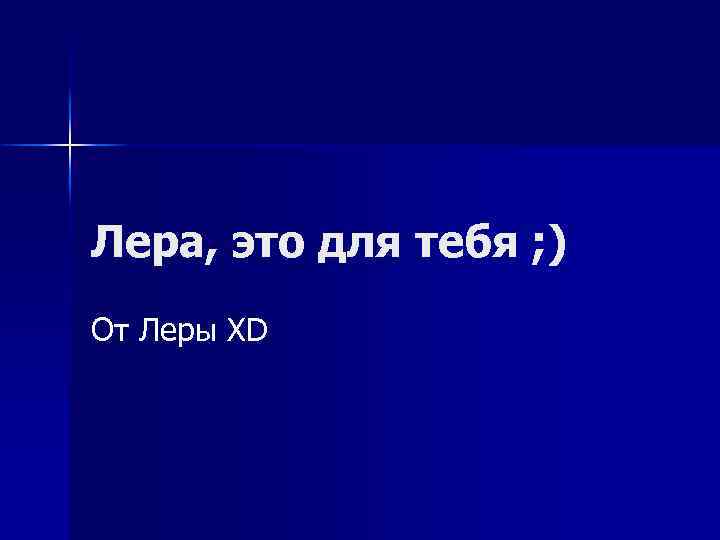 Лера, это для тебя ;)

От Леры XD